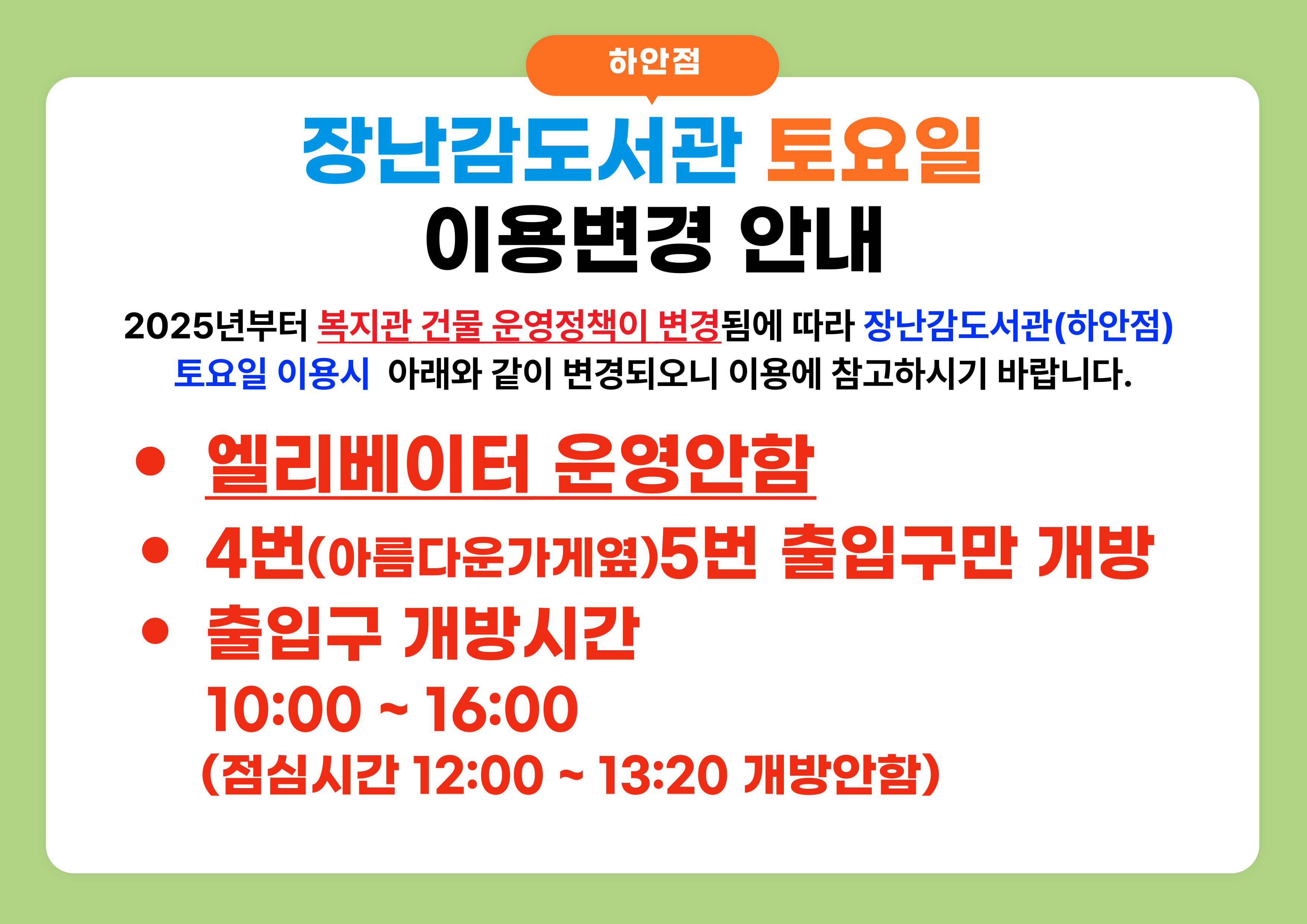 하안점

장난감도서관 토요일
이용변경 안내

2025년부터 복지관 건물 운영정책이 변경됨에 따라 장난감도서관(하안점) 토요일 이용시 아래와 같이 변경되오니 이용에 참고하시기 바랍니다.

• 엘리베이터 운영안함
• 4번(아름다운가게옆)5번 출입구만 개방
• 출입구 개방시간
10:00 ~ 16:00
(점심시간 12:00 ~ 13:20 개방안함)